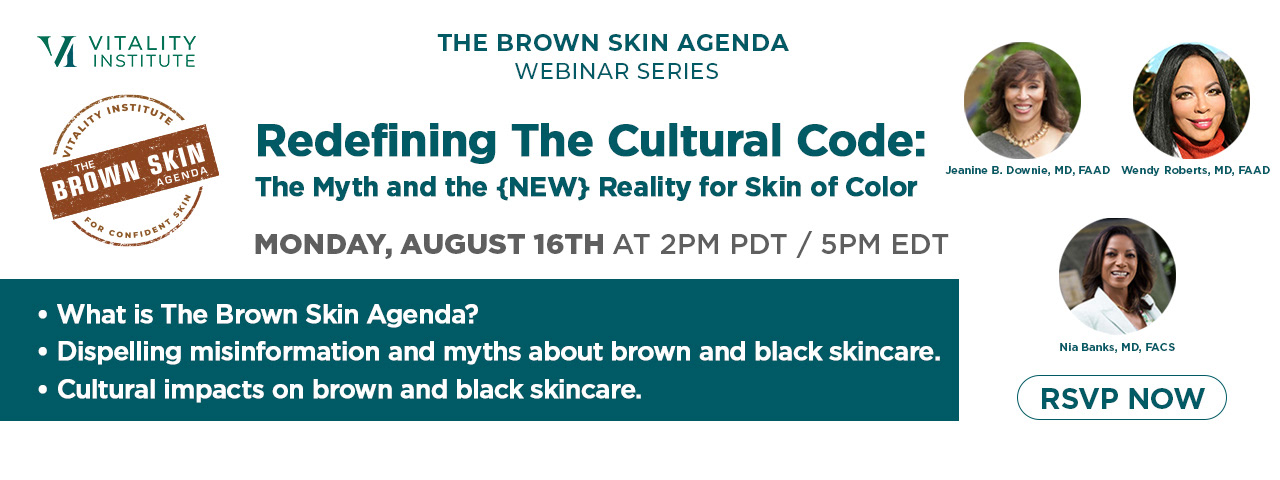 VITALITY INSTITUTE

VITALITY INSTITUTE
THE BROWN SKIN AGENDA
FOR CONFIDENT SKIN

THE BROWN SKIN AGENDA
WEBINAR SERIES

Redefining The Cultural Code:
The Myth and the {NEW} Reality for Skin of Color

MONDAY, AUGUST 16TH AT 2PM PDT / 5PM EDT

• What is The Brown Skin Agenda?
• Dispelling misinformation and myths about brown and black skincare.
• Cultural impacts on brown and black skincare.

Jeanine B. Downie, MD, FAAD

Wendy Roberts, MD, FAAD

Nia Banks, MD, FACS

RSVP NOW